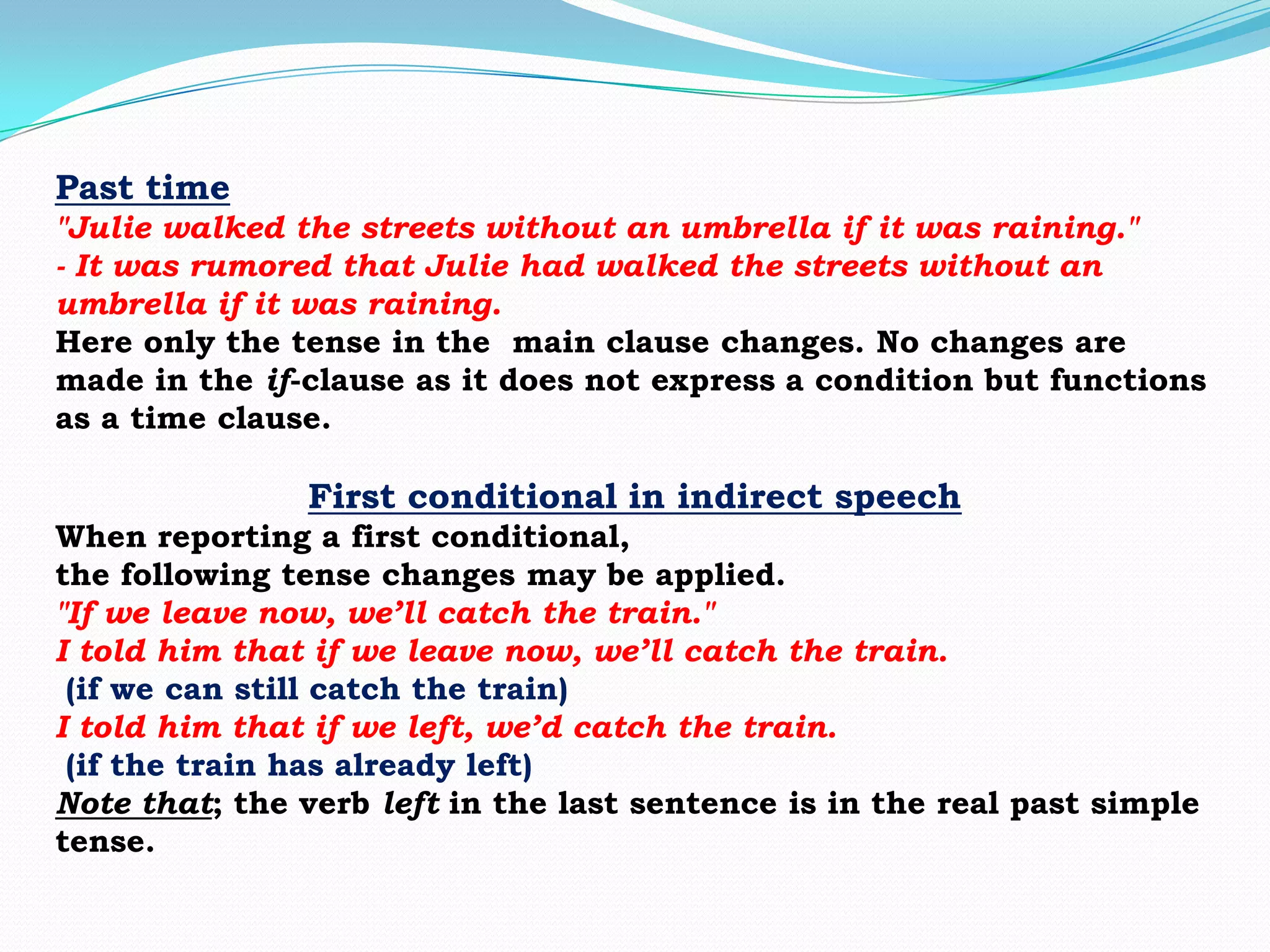 Past time
"Julie walked the streets without an umbrella if it was raining."
- It was rumored that Julie had walked the streets without an umbrella if it was raining.
Here only the tense in the main clause changes. No changes are made in the if-clause as it does not express a condition but functions as a time clause.

First conditional in indirect speech
When reporting a first conditional,
the following tense changes may be applied.
"If we leave now, we'll catch the train."
I told him that if we leave now, we'll catch the train.
(if we can still catch the train)
I told him that if we left, we'd catch the train.
(if the train has already left)
Note that; the verb left in the last sentence is in the real past simple tense.